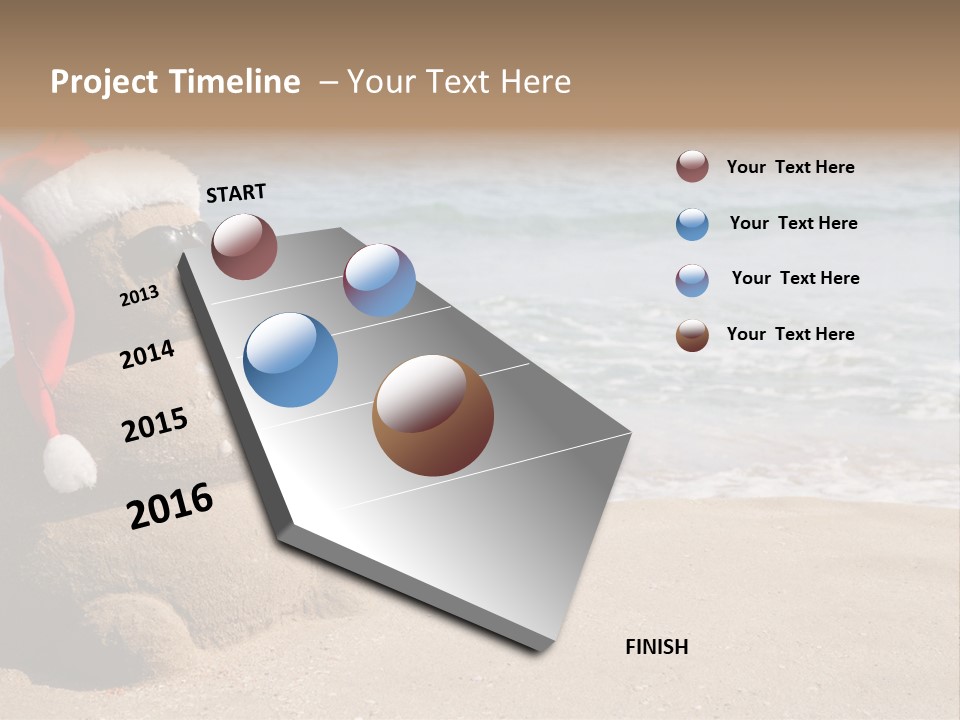 Project Timeline – Your Text Here

START

2013

2014

2015

2016

FINISH

Your Text Here

Your Text Here

Your Text Here

Your Text Here